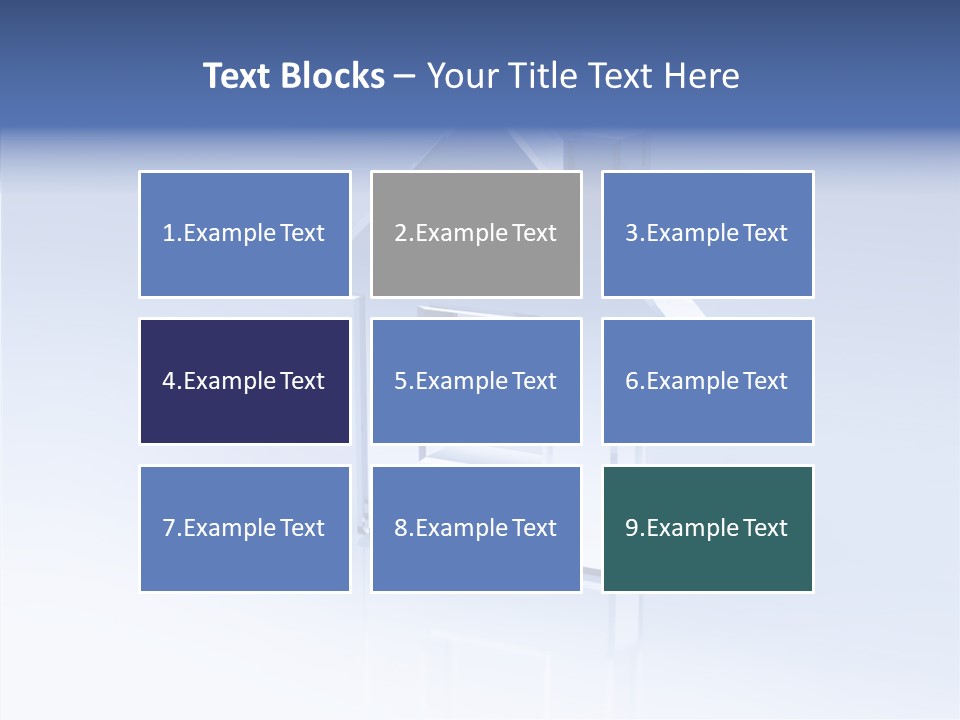 Text Blocks – Your Title Text Here

1.Example Text

2.Example Text

3.Example Text

4.Example Text

5.Example Text

6.Example Text

7.Example Text

8.Example Text

9.Example Text